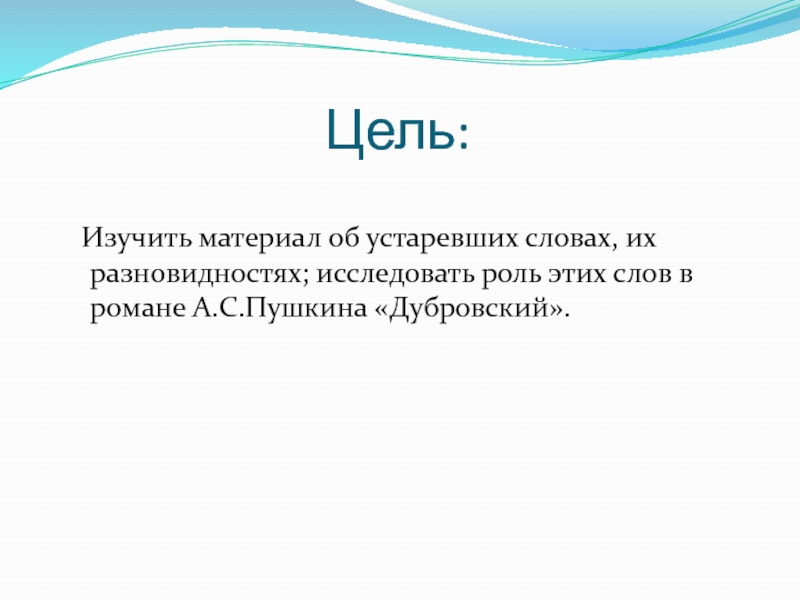 Цель:

Изучить материал об устаревших словах, их разновидностях; исследовать роль этих слов в романе А.С.Пушкина «Дубровский».